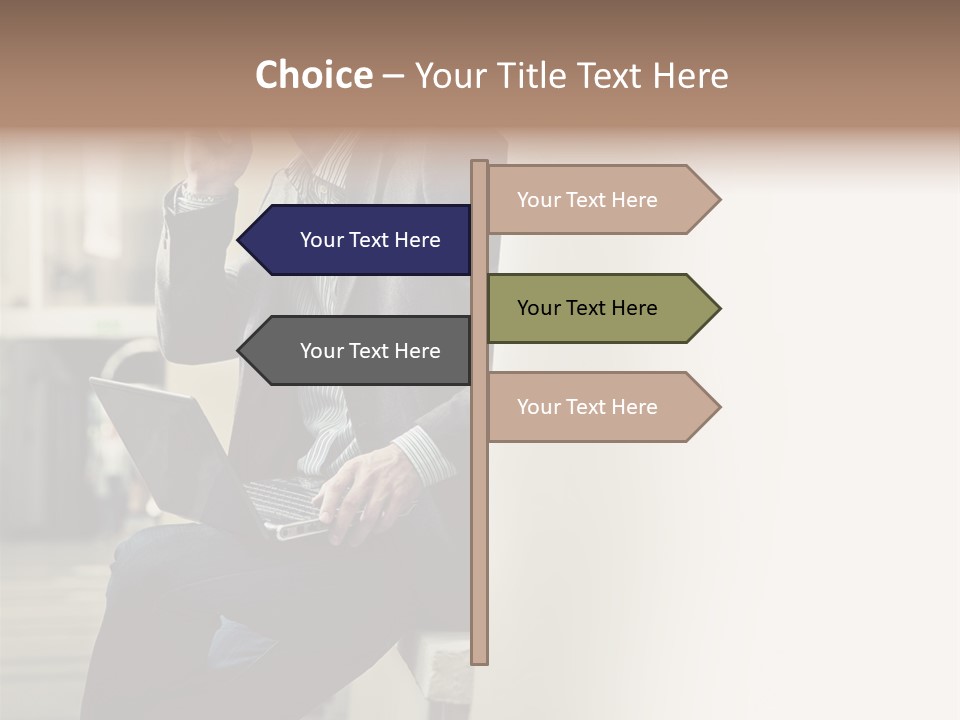 Choice – Your Title Text Here

Your Text Here

Your Text Here

Your Text Here

Your Text Here

Your Text Here